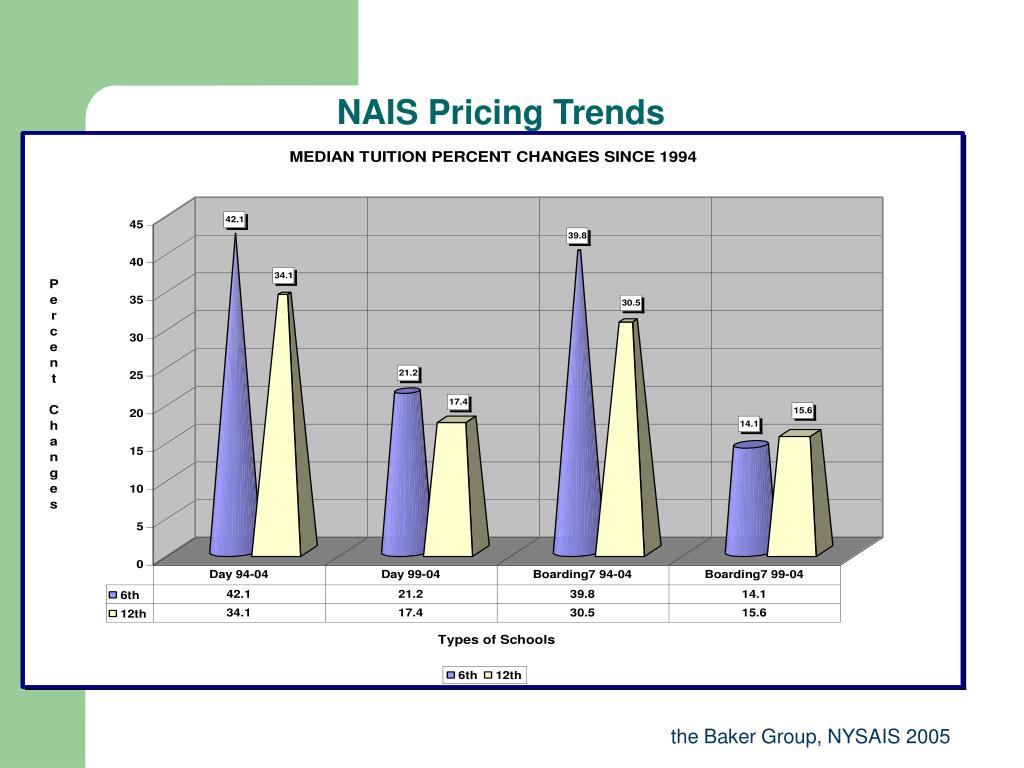 NAIS Pricing Trends

MEDIAN TUITION PERCENT CHANGES SINCE 1994

Percent Changes

45
40
35
30
25
20
15
10
5
0

42.1
34.1
21.2
17.4
39.8
30.5
14.1
15.6

| | Day 94-04 | Day 99-04 | Boarding7 94-04 | Boarding7 99-04 |
|---|---|---|---|---|
| 6th | 42.1 | 21.2 | 39.8 | 14.1 |
| 12th | 34.1 | 17.4 | 30.5 | 15.6 |

Types of Schools

6th 12th

the Baker Group, NYSAIS 2005